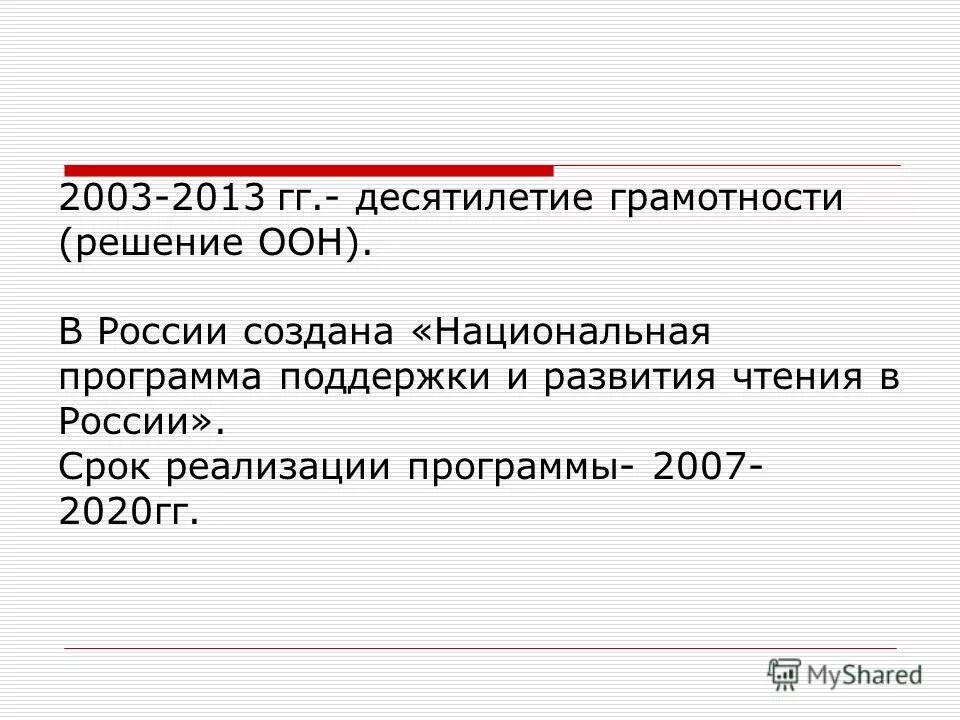 2003-2013 гг.- десятилетие грамотности (решение ООН).

В России создана «Национальная программа поддержки и развития чтения в России».
Срок реализации программы- 2007-2020гг.

MyShared